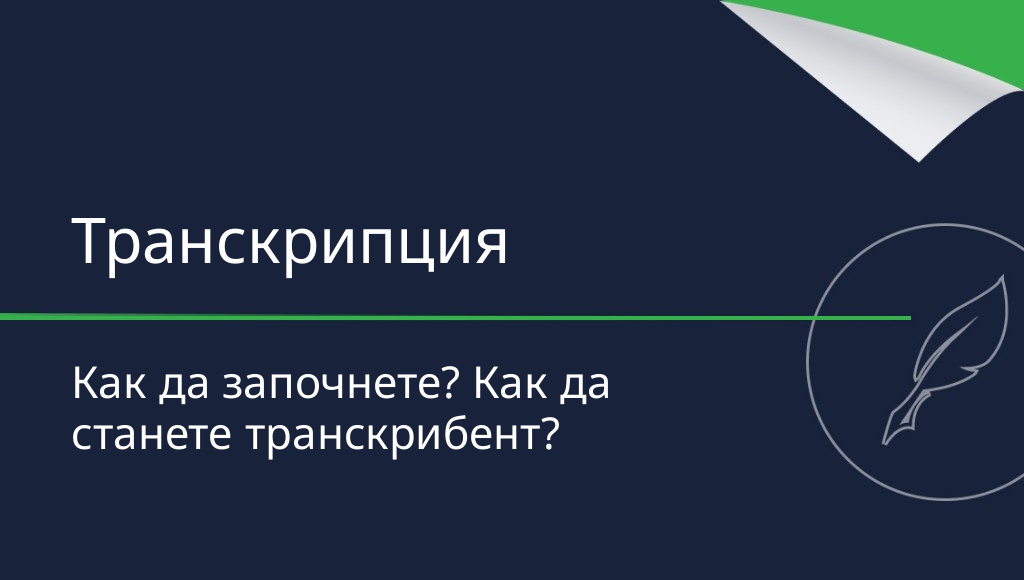 Транскрипция

Как да започнете? Как да станете транскрибент?